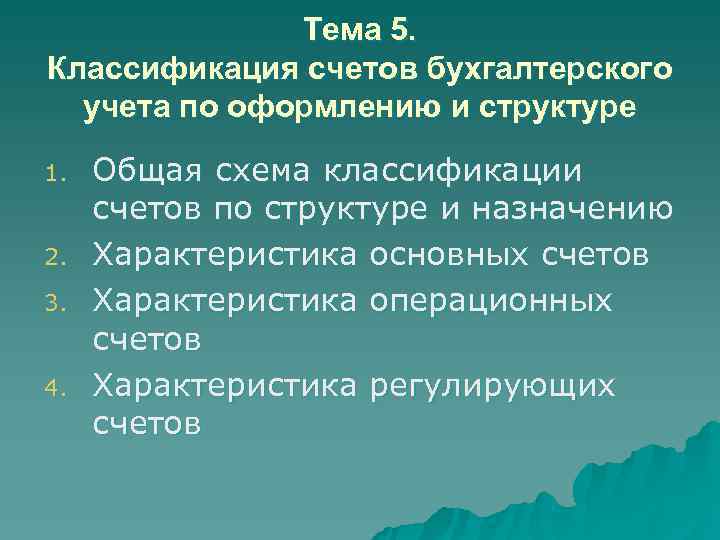 Тема 5.
Классификация счетов бухгалтерского учета по оформлению и структуре

1. Общая схема классификации счетов по структуре и назначению
2. Характеристика основных счетов
3. Характеристика операционных счетов
4. Характеристика регулирующих счетов